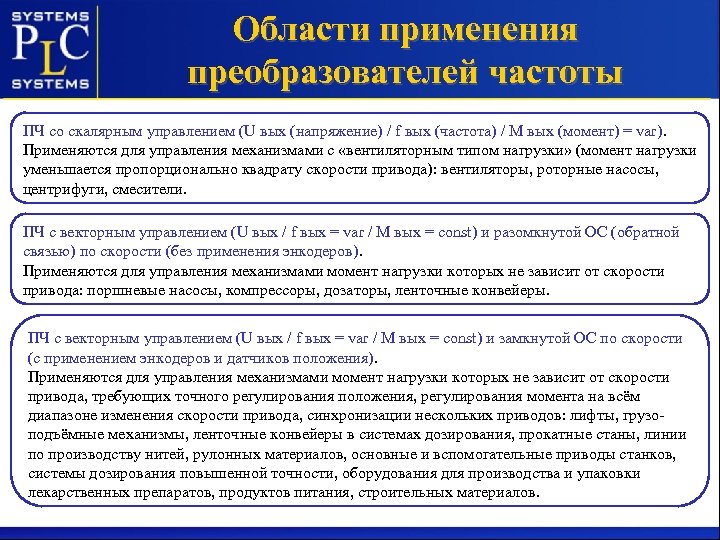 SYSTEMS
PLC
SYSTEMS

Области применения преобразователей частоты

ПЧ со скалярным управлением (U вых (напряжение) / f вых (частота) / M вых (момент) = var).
Применяются для управления механизмами с «вентиляторным типом нагрузки» (момент нагрузки уменьшается пропорционально квадрату скорости привода): вентиляторы, роторные насосы, центрифуги, смесители.

ПЧ с векторным управлением (U вых / f вых = var / M вых = const) и разомкнутой ОС (обратной связью) по скорости (без применения энкодеров).
Применяются для управления механизмами момент нагрузки которых не зависит от скорости привода: поршневые насосы, компрессоры, дозаторы, ленточные конвейеры.

ПЧ с векторным управлением (U вых / f вых = var / M вых = const) и замкнутой ОС по скорости (с применением энкодеров и датчиков положения).
Применяются для управления механизмами момент нагрузки которых не зависит от скорости привода, требующих точного регулирования положения, регулирования момента на всём диапазоне изменения скорости привода, синхронизации нескольких приводов: лифты, грузоподъёмные механизмы, ленточные конвейеры в системах дозирования, прокатные станы, линии по производству нитей, рулонных материалов, основные и вспомогательные приводы станков, системы дозирования повышенной точности, оборудования для производства и упаковки лекарственных препаратов, продуктов питания, строительных материалов.